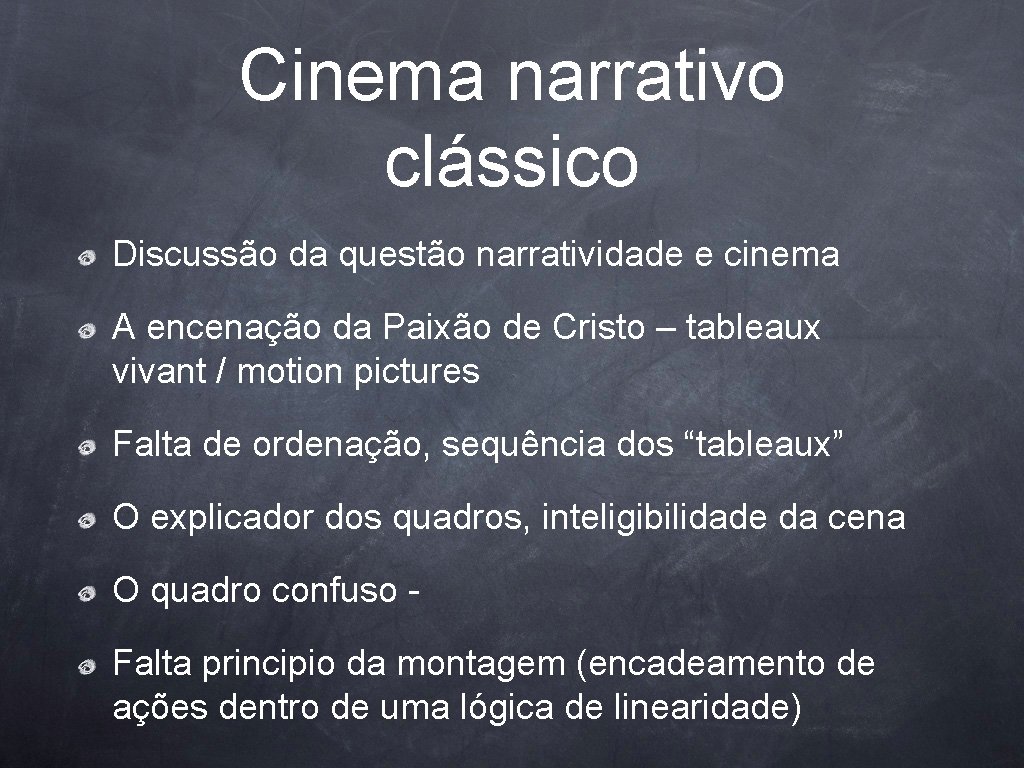 Cinema narrativo clássico

Discussão da questão narratividade e cinema

A encenação da Paixão de Cristo – tableaux vivant / motion pictures

Falta de ordenação, sequência dos “tableaux”

O explicador dos quadros, inteligibilidade da cena

O quadro confuso -

Falta principio da montagem (encadeamento de ações dentro de uma lógica de linearidade)